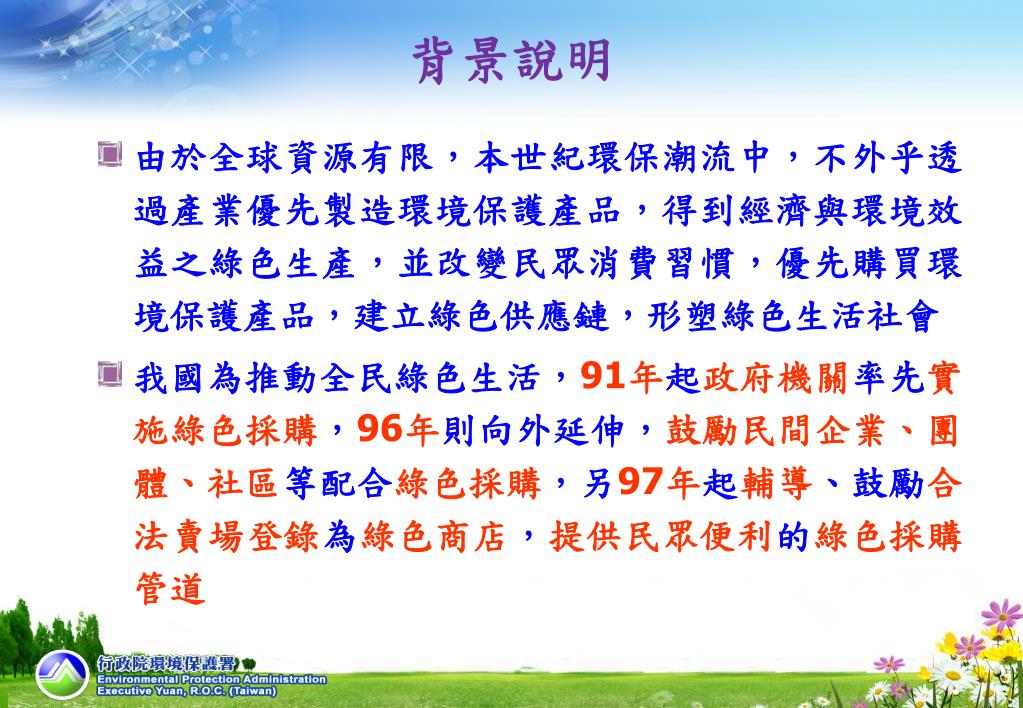 背景說明

由於全球資源有限，本世紀環保潮流中，不外乎透過產業優先製造環境保護產品，得到經濟與環境效益之綠色生產，並改變民眾消費習慣，優先購買環境保護產品，建立綠色供應鏈，形塑綠色生活社會

我國為推動全民綠色生活，91年起政府機關率先實施綠色採購，96年則向外延伸，鼓勵民間企業、團體、社區等配合綠色採購，另97年起輔導、鼓勵合法賣場登錄為綠色商店，提供民眾便利的綠色採購管道

行政院環境保護署
Environmental Protection Administration
Executive Yuan, R.O.C. (Taiwan)